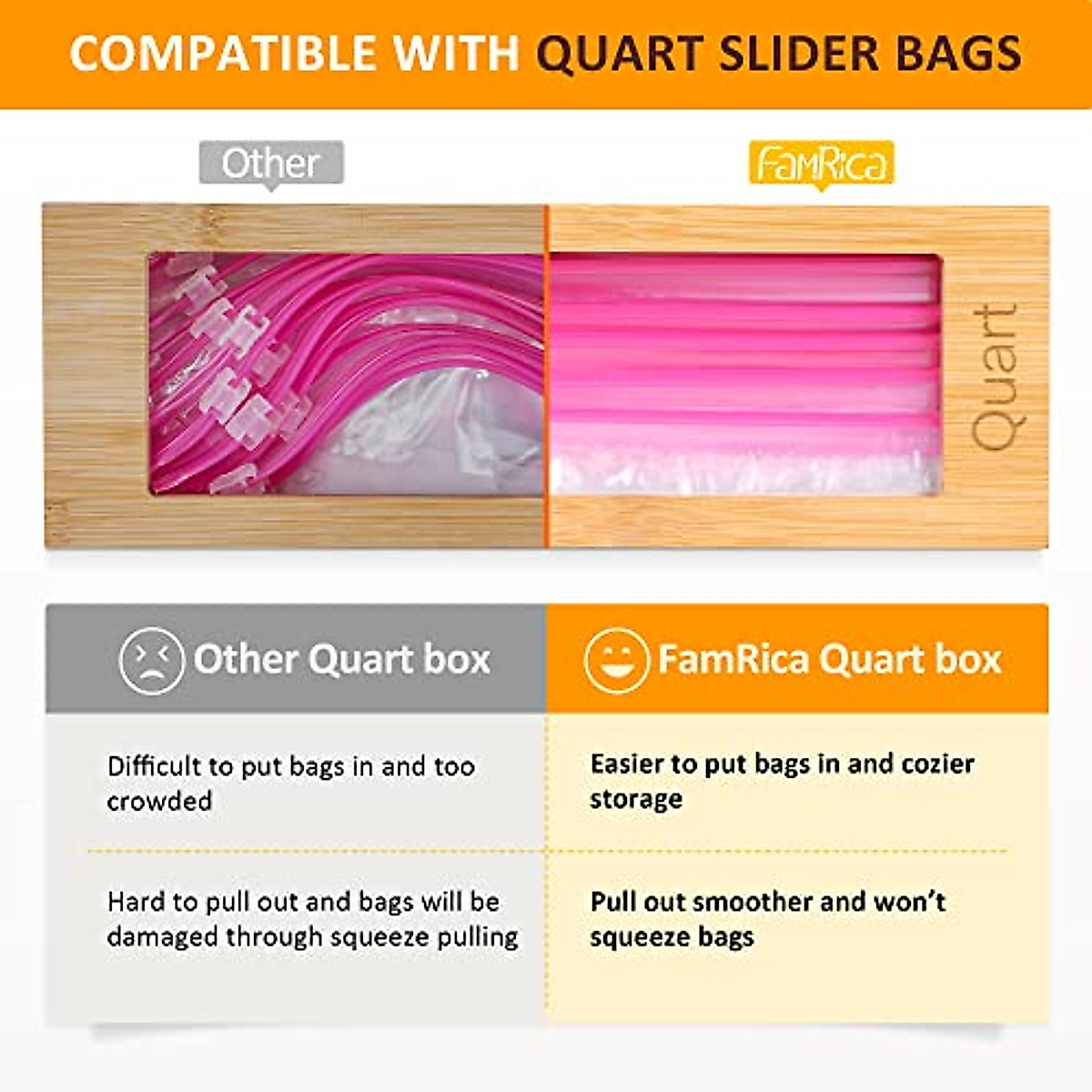 COMPATIBLE WITH QUART SLIDER BAGS

Other

FamRica

Quart

| Other Quart box | FamRica Quart box |
|---|---|
| Difficult to put bags in and too crowded | Easier to put bags in and cozier storage |
| Hard to pull out and bags will be damaged through squeeze pulling | Pull out smoother and won't squeeze bags |